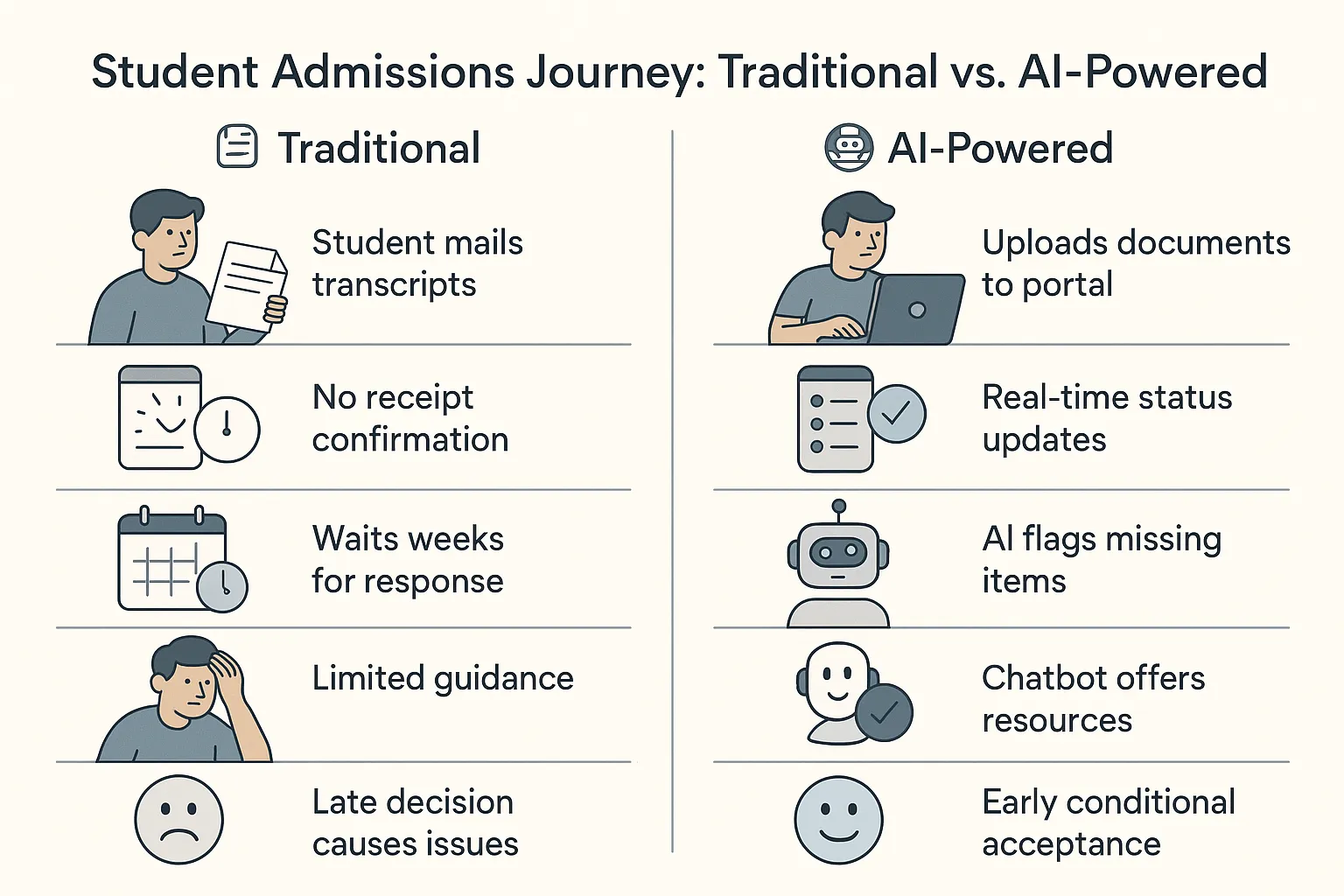 Student Admissions Journey: Traditional vs. AI-Powered

Traditional

Student mails transcripts

No receipt confirmation

Waits weeks for response

Limited guidance

Late decision causes issues

AI-Powered

Uploads documents to portal

Real-time status updates

AI flags missing items

Chatbot offers resources

Early conditional acceptance